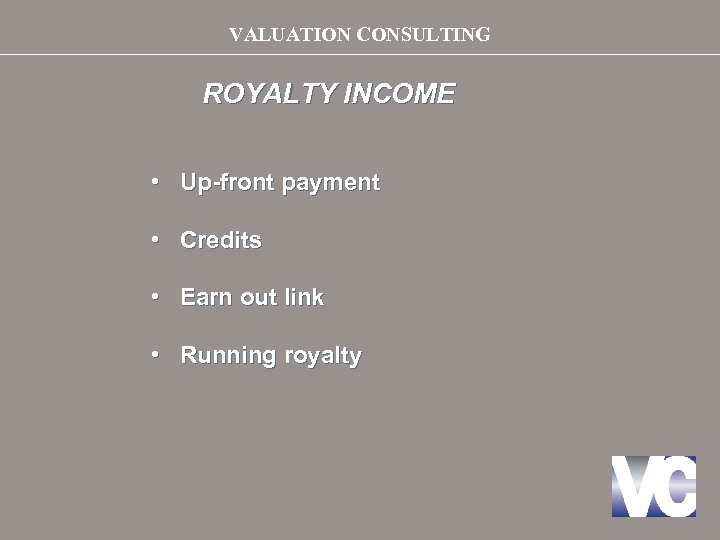 VALUATION CONSULTING

ROYALTY INCOME

• Up-front payment

• Credits

• Earn out link

• Running royalty

VC